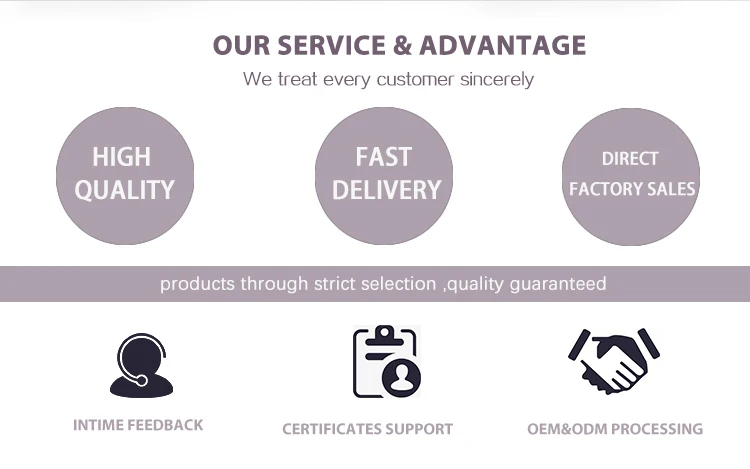 OUR SERVICE & ADVANTAGE

We treat every customer sincerely

HIGH QUALITY

FAST DELIVERY

DIRECT FACTORY SALES

products through strict selection ,quality guaranteed

INTIME FEEDBACK

CERTIFICATES SUPPORT

OEM&ODM PROCESSING